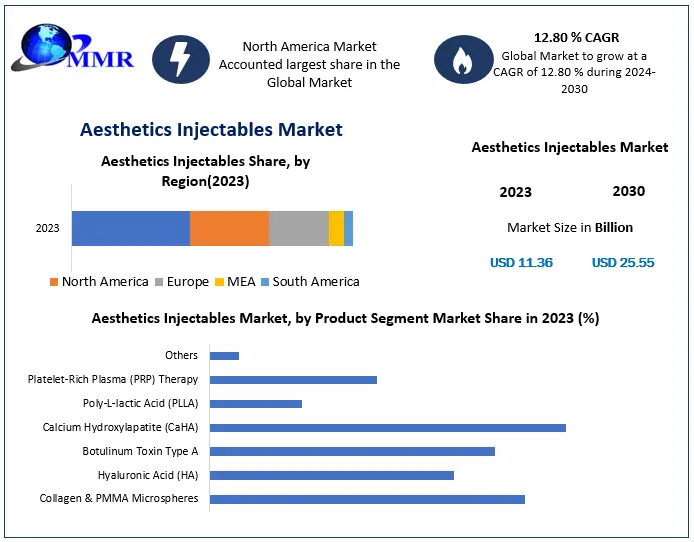 MMR

North America Market Accounted largest share in the Global Market

12.80 % CAGR
Global Market to grow at a CAGR of 12.80 % during 2024-2030

Aesthetics Injectables Market

Aesthetics Injectables Share, by Region(2023)

2023

North America  Europe  MEA  South America

Aesthetics Injectables Market

2023  2030

Market Size in Billion

USD 11.36  USD 25.55

Aesthetics Injectables Market, by Product Segment Market Share in 2023 (%)

Others
Platelet-Rich Plasma (PRP) Therapy
Poly-L-lactic Acid (PLLA)
Calcium Hydroxylapatite (CaHA)
Botulinum Toxin Type A
Hyaluronic Acid (HA)
Collagen & PMMA Microspheres